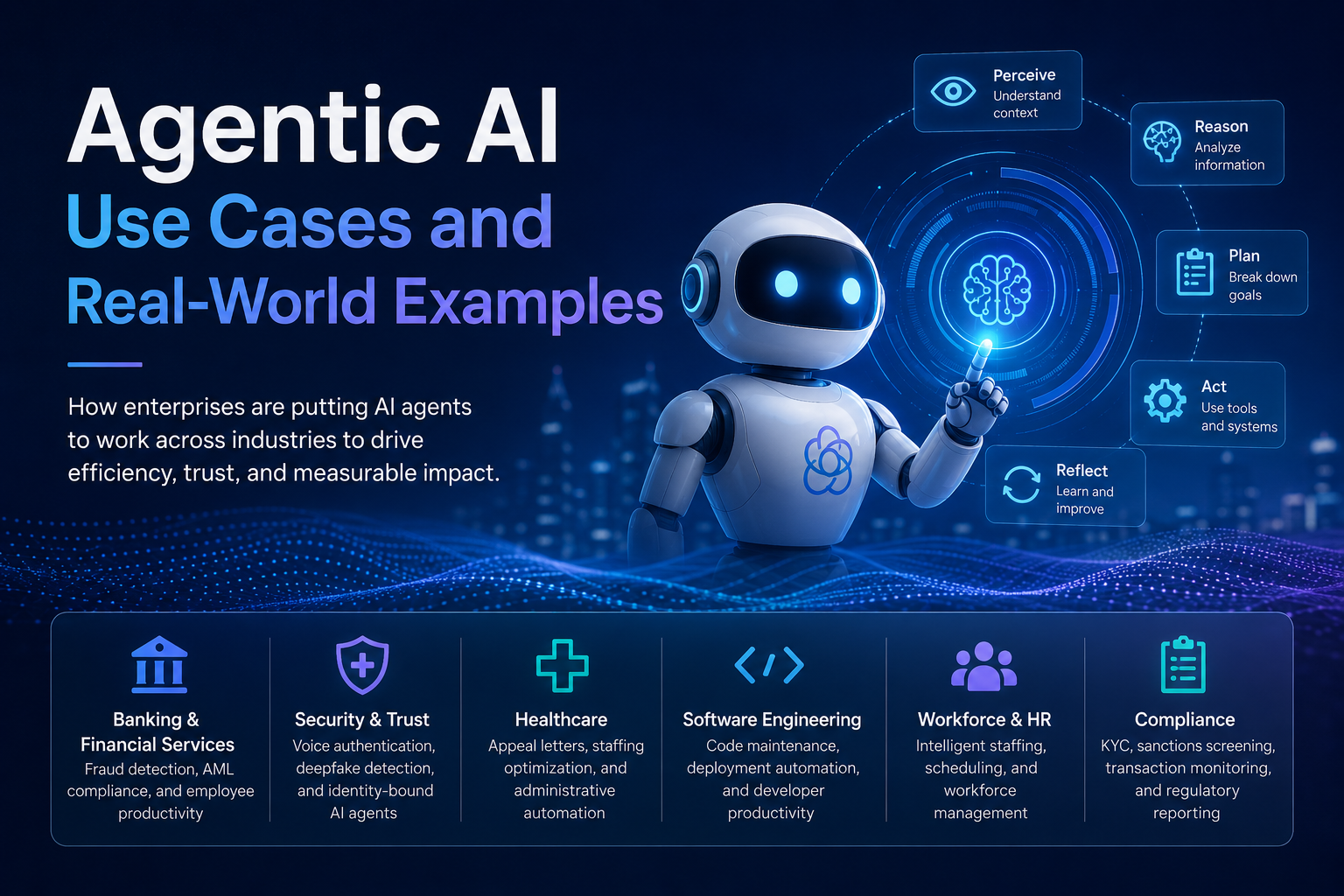 Agentic AI
Use Cases and
Real-World Examples

How enterprises are putting AI agents to work across industries to drive efficiency, trust, and measurable impact.

Perceive
Understand context

Reason
Analyze information

Plan
Break down goals

Act
Use tools and systems

Reflect
Learn and improve

Banking & Financial Services
Fraud detection, AML compliance, and employee productivity

Security & Trust
Voice authentication, deepfake detection, and identity-bound AI agents

Healthcare
Appeal letters, staffing optimization, and administrative automation

Software Engineering
Code maintenance, deployment automation, and developer productivity

Workforce & HR
Intelligent staffing, scheduling, and workforce management

Compliance
KYC, sanctions screening, transaction monitoring, and regulatory reporting